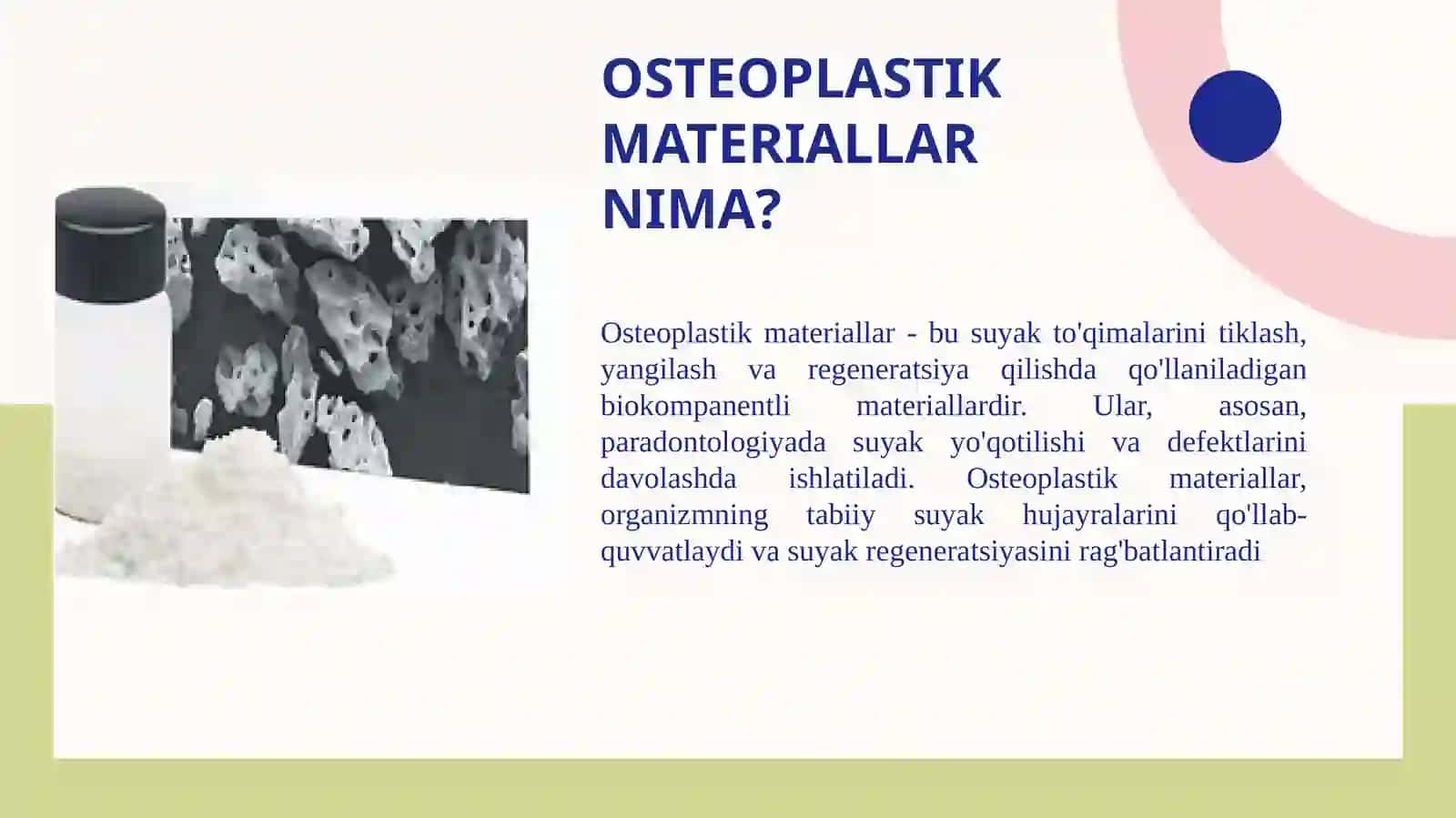 OSTEOPLASTIK MATERIALLAR NIMA?

Osteoplastik materiallar - bu suyak to'qimalarini tiklash, yangilash va regeneratsiya qilishda qo'llaniladigan biokompanentli materiallardir. Ular, asosan, paradontologiyada suyak yo'qotilishi va defektlarini davolashda ishlatiladi. Osteoplastik materiallar, organizmning tabiiy suyak hujayralarini qo'llab-quvvatlaydi va suyak regeneratsiyasini rag'batlantiradi